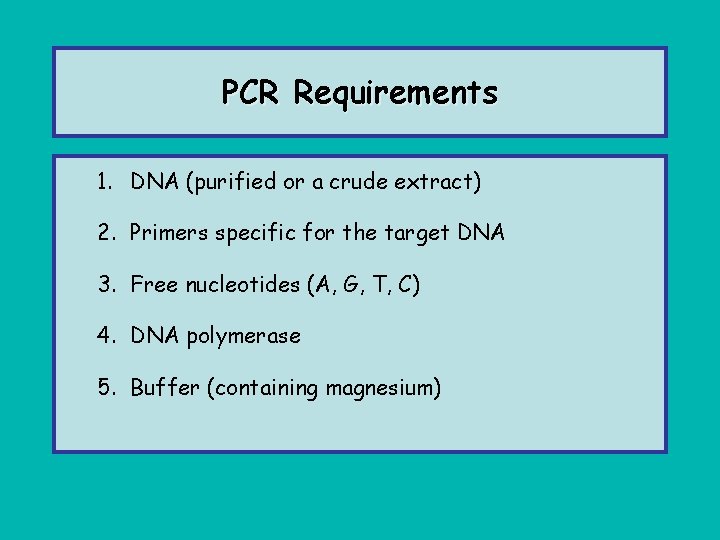 PCR Requirements

1. DNA (purified or a crude extract)

2. Primers specific for the target DNA

3. Free nucleotides (A, G, T, C)

4. DNA polymerase

5. Buffer (containing magnesium)